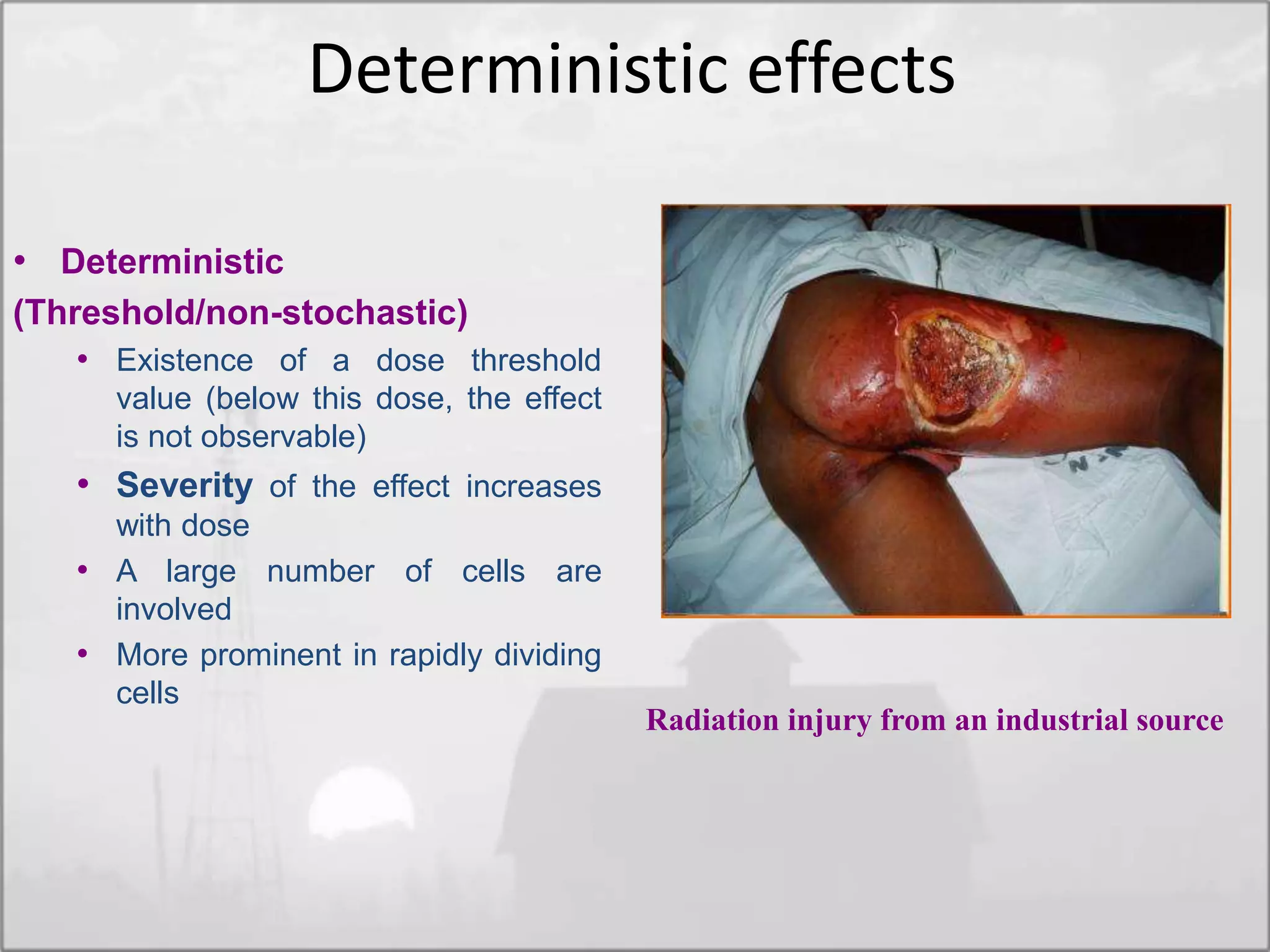 Deterministic effects

• Deterministic (Threshold/non-stochastic)

• Existence of a dose threshold value (below this dose, the effect is not observable)
• Severity of the effect increases with dose
• A large number of cells are involved
• More prominent in rapidly dividing cells

Radiation injury from an industrial source